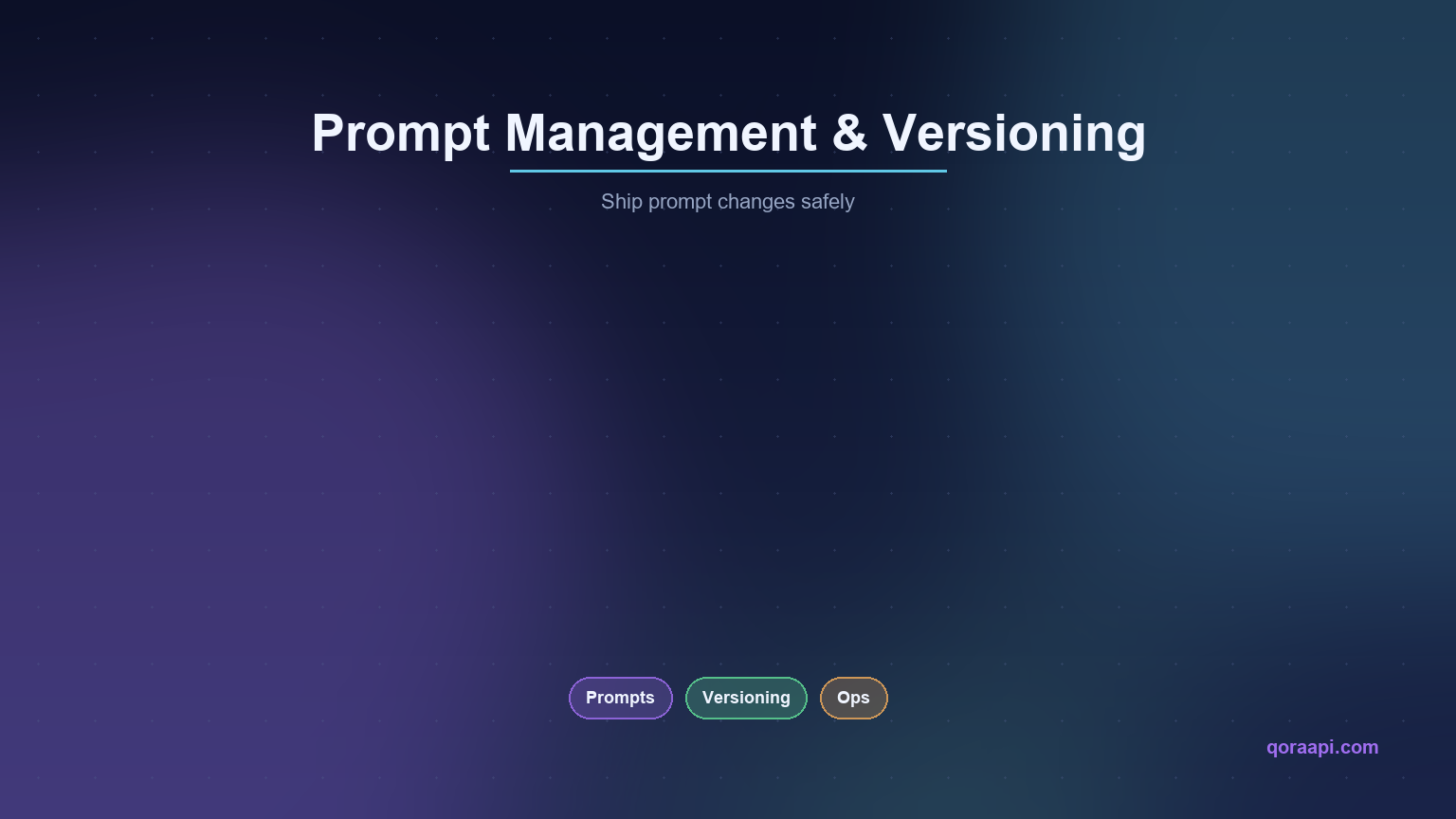 Prompt Management & Versioning

Ship prompt changes safely

Prompts Versioning Ops

qoraapi.com